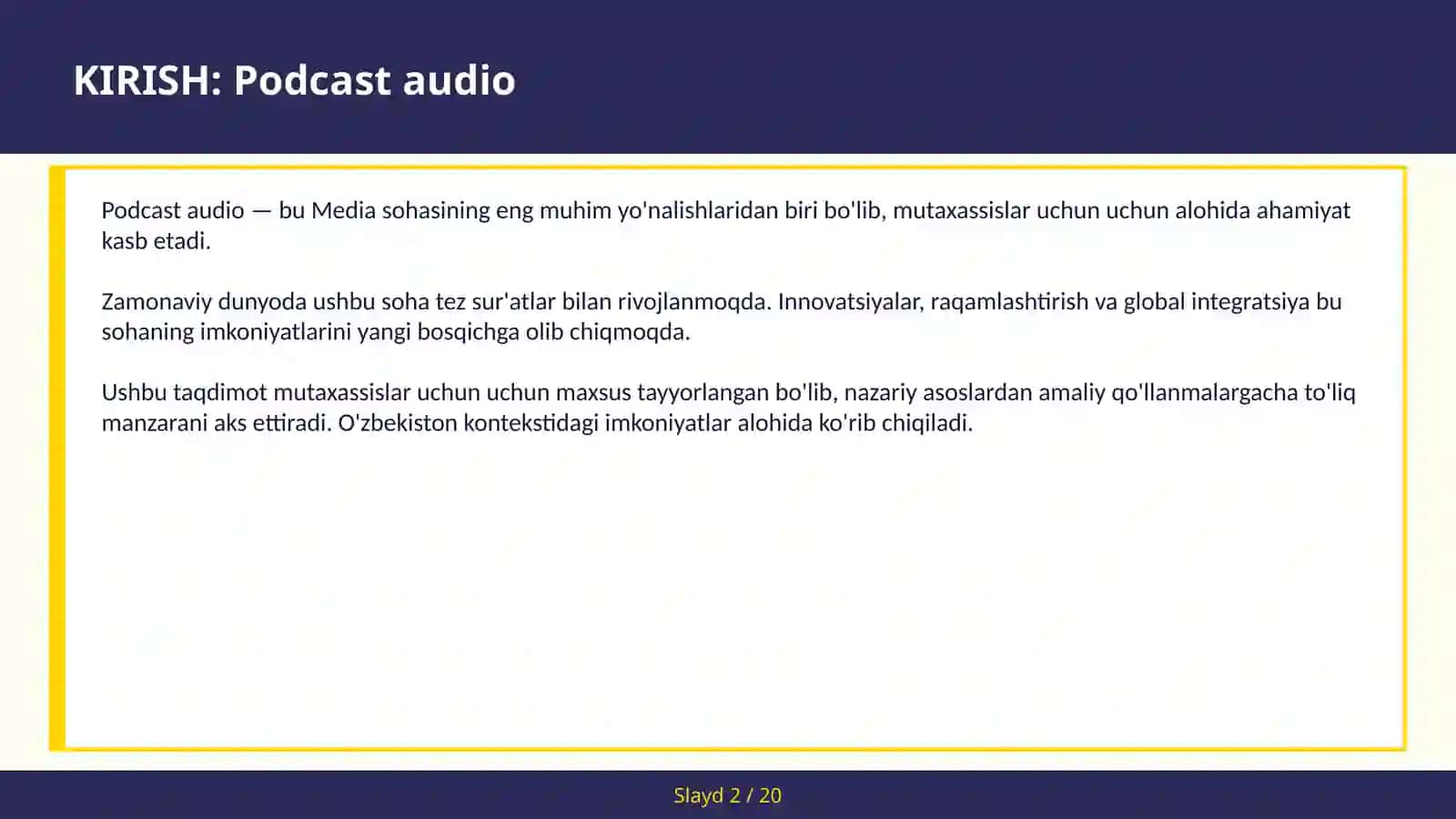 KIRISH: Podcast audio

Podcast audio — bu Media sohasining eng muhim yo'nalishlaridan biri bo'lib, mutaxassislar uchun uchun alohida ahamiyat kasb etadi.

Zamonaviy dunyoda ushbu soha tez sur'atlar bilan rivojlanmoqda. Innovatsiyalar, raqamlashtirish va global integratsiya bu sohaning imkoniyatlarini yangi bosqichga olib chiqmoqda.

Ushbu taqdimot mutaxassislar uchun uchun maxsus tayyorlangan bo'lib, nazariy asoslardan amaliy qo'llanmalargacha to'liq manzarani aks ettiradi. O'zbekiston kontekstidagi imkoniyatlar alohida ko'rib chiqiladi.

Slayd 2 / 20